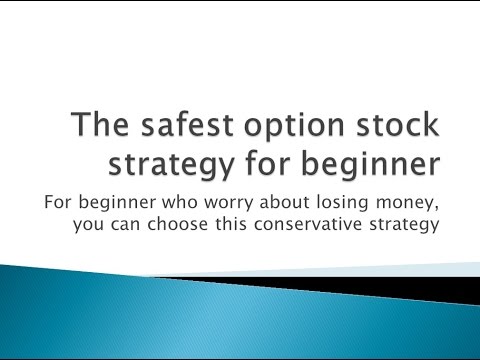 The safest option stock strategy for beginner

For beginner who worry about losing money, you can choose this conservative strategy